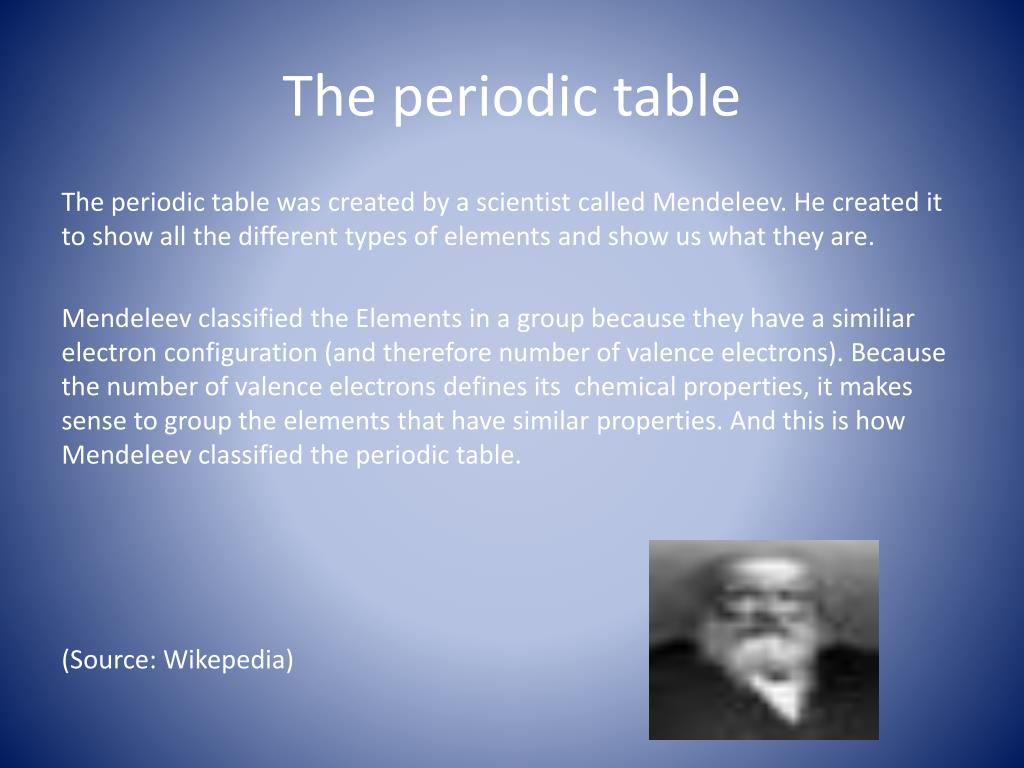 The periodic table

The periodic table was created by a scientist called Mendeleev. He created it to show all the different types of elements and show us what they are.

Mendeleev classified the Elements in a group because they have a similiar electron configuration (and therefore number of valence electrons). Because the number of valence electrons defines its chemical properties, it makes sense to group the elements that have similar properties. And this is how Mendeleev classified the periodic table.

(Source: Wikepedia)